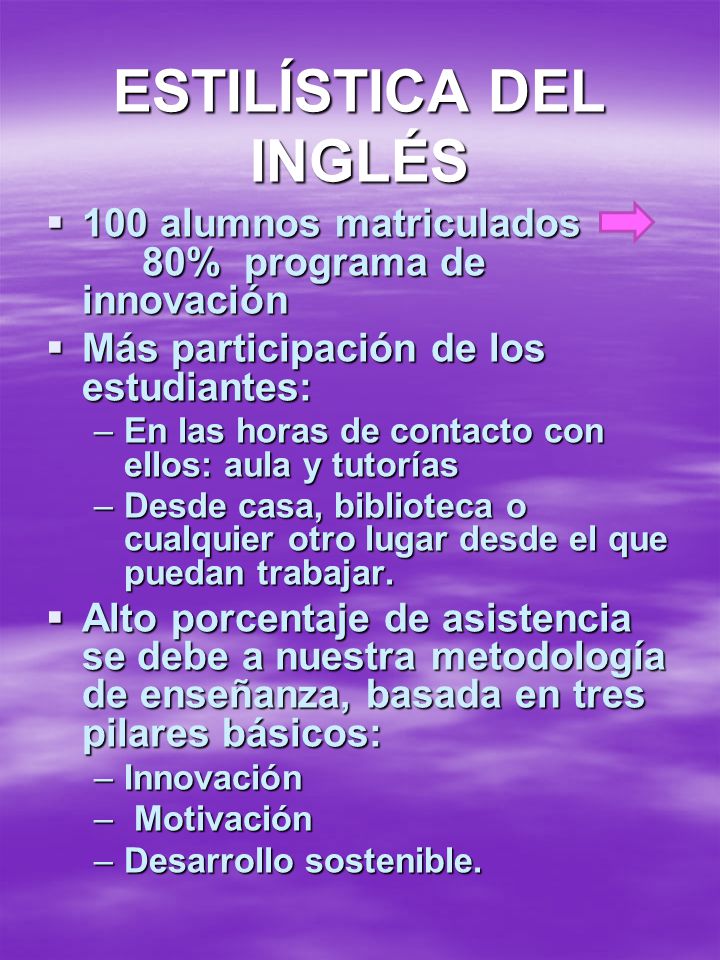 ESTILÍSTICA DEL INGLÉS

▪ 100 alumnos matriculados 80% programa de innovación

▪ Más participación de los estudiantes:
– En las horas de contacto con ellos: aula y tutorías
– Desde casa, biblioteca o cualquier otro lugar desde el que puedan trabajar.

▪ Alto porcentaje de asistencia se debe a nuestra metodología de enseñanza, basada en tres pilares básicos:
– Innovación
– Motivación
– Desarrollo sostenible.